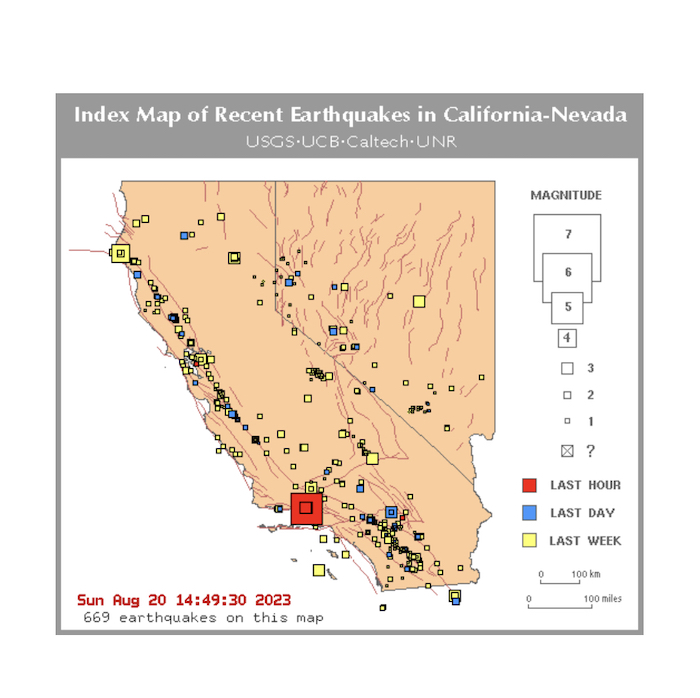 Index Map of Recent Earthquakes in California-Nevada
USGS·UCB·Caltech·UNR

MAGNITUDE
7
6
5
4
3
2
1
?

LAST HOUR
LAST DAY
LAST WEEK

0 100 km
0 100 miles

Sun Aug 20 14:49:30 2023
669 earthquakes on this map